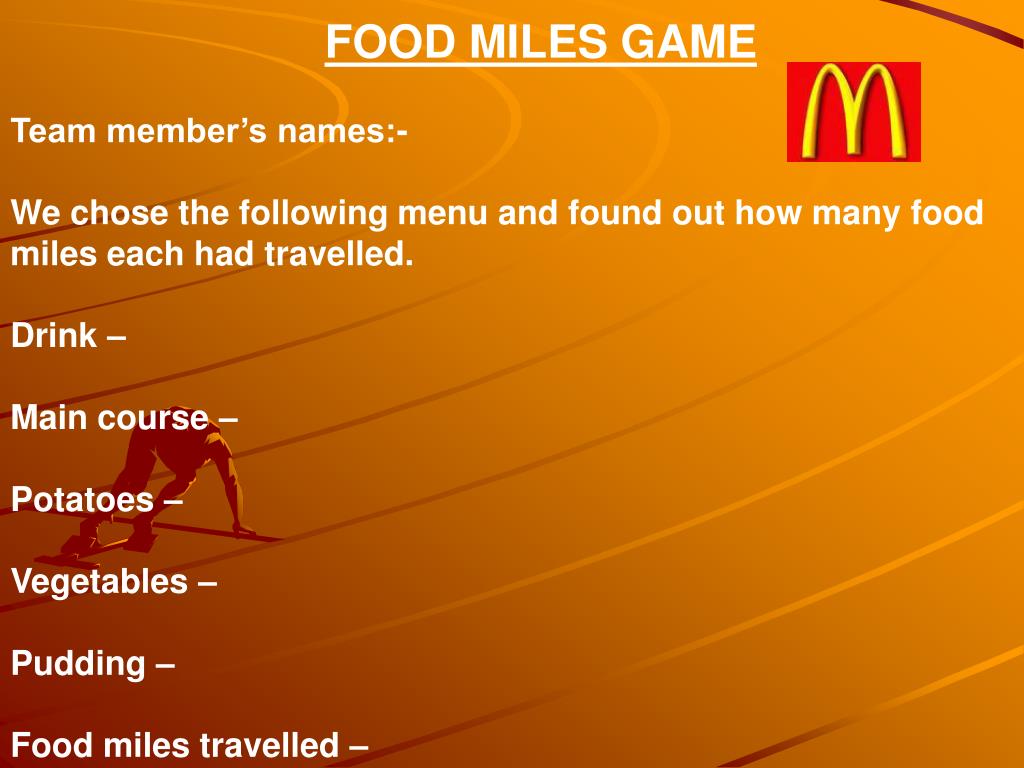 FOOD MILES GAME

Team member's names:-

We chose the following menu and found out how many food miles each had travelled.

Drink –

Main course –

Potatoes –

Vegetables –

Pudding –

Food miles travelled –